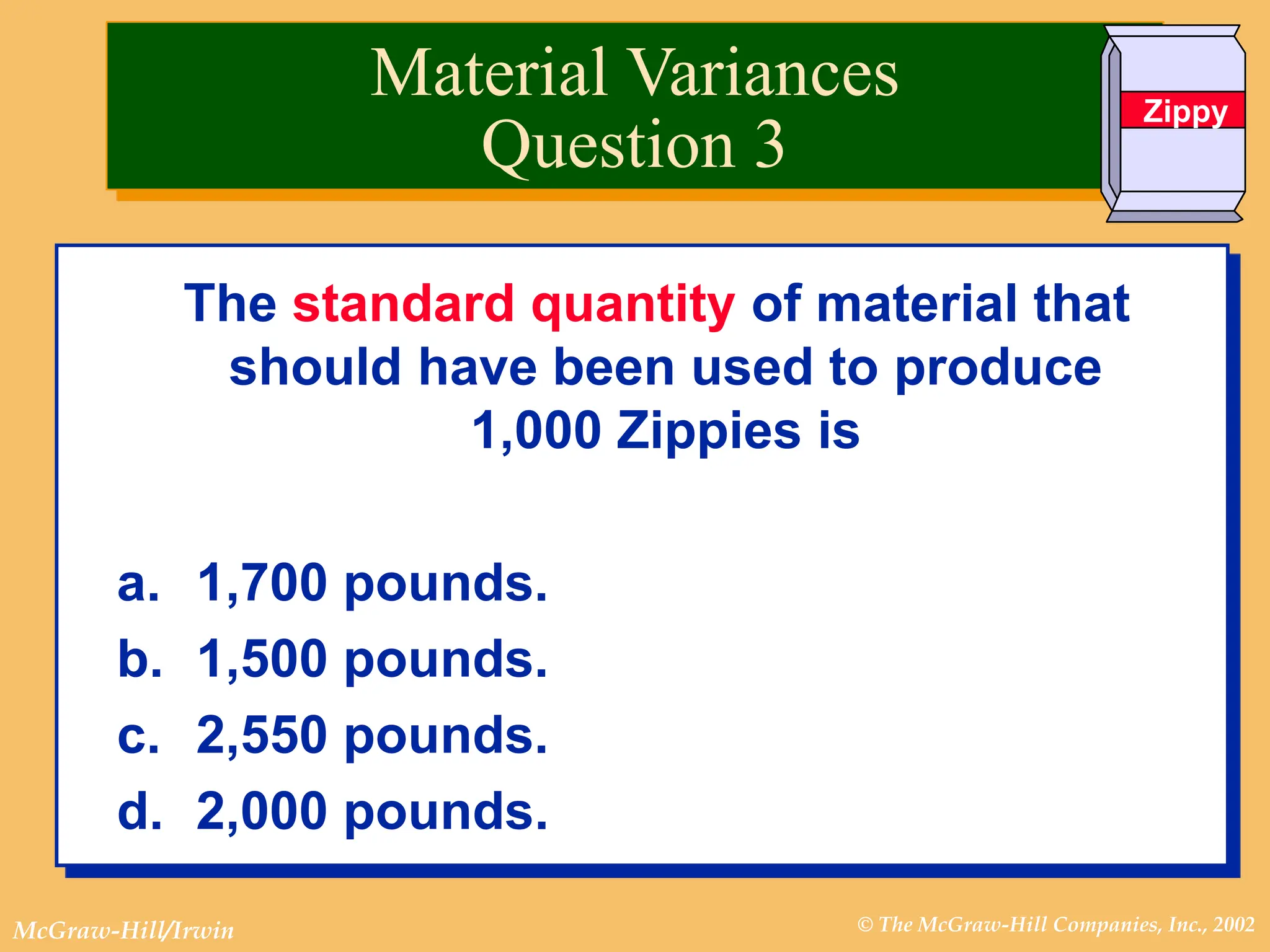 Material Variances
Question 3

Zippy

The standard quantity of material that should have been used to produce 1,000 Zippies is

a. 1,700 pounds.
b. 1,500 pounds.
c. 2,550 pounds.
d. 2,000 pounds.

McGraw-Hill/Irwin

© The McGraw-Hill Companies, Inc., 2002